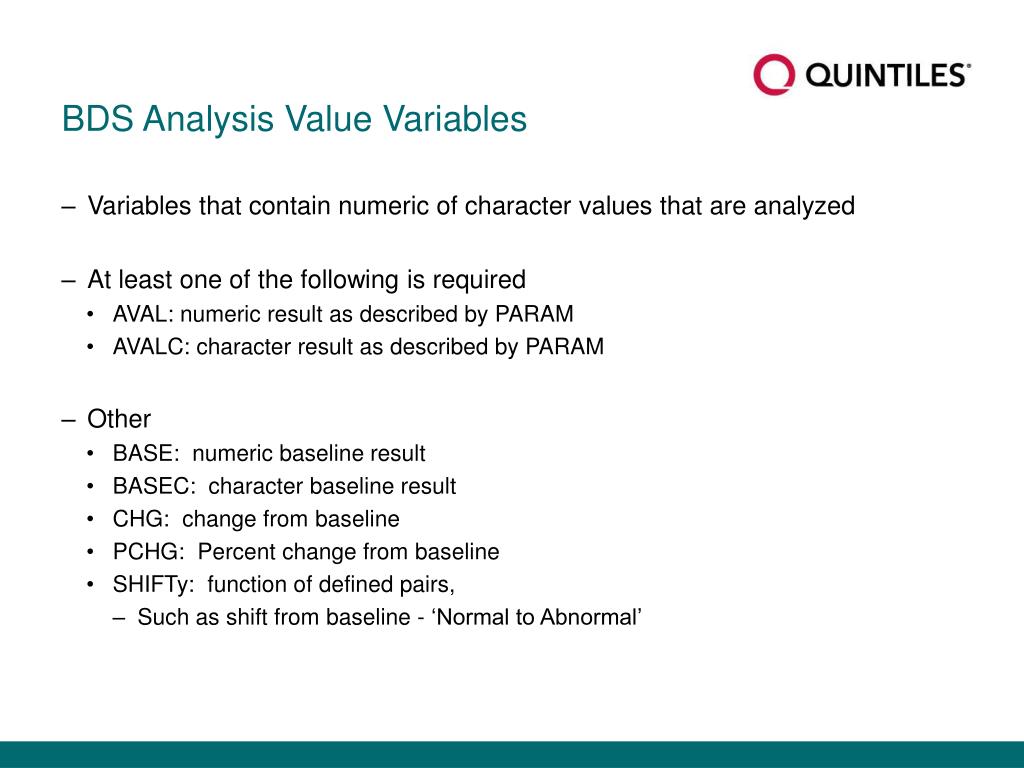 QUINTILES®

BDS Analysis Value Variables

– Variables that contain numeric of character values that are analyzed

– At least one of the following is required
• AVAL: numeric result as described by PARAM
• AVALC: character result as described by PARAM

– Other
• BASE: numeric baseline result
• BASEC: character baseline result
• CHG: change from baseline
• PCHG: Percent change from baseline
• SHIFTy: function of defined pairs,
– Such as shift from baseline - ‘Normal to Abnormal’